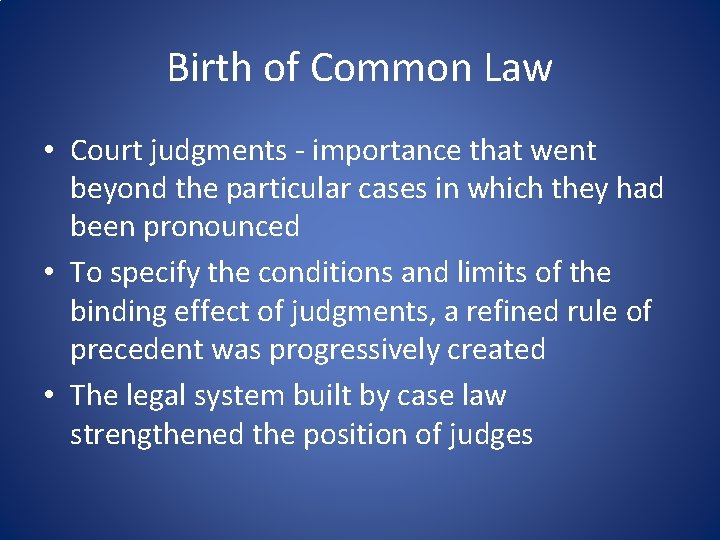 Birth of Common Law

• Court judgments - importance that went beyond the particular cases in which they had been pronounced
• To specify the conditions and limits of the binding effect of judgments, a refined rule of precedent was progressively created
• The legal system built by case law strengthened the position of judges